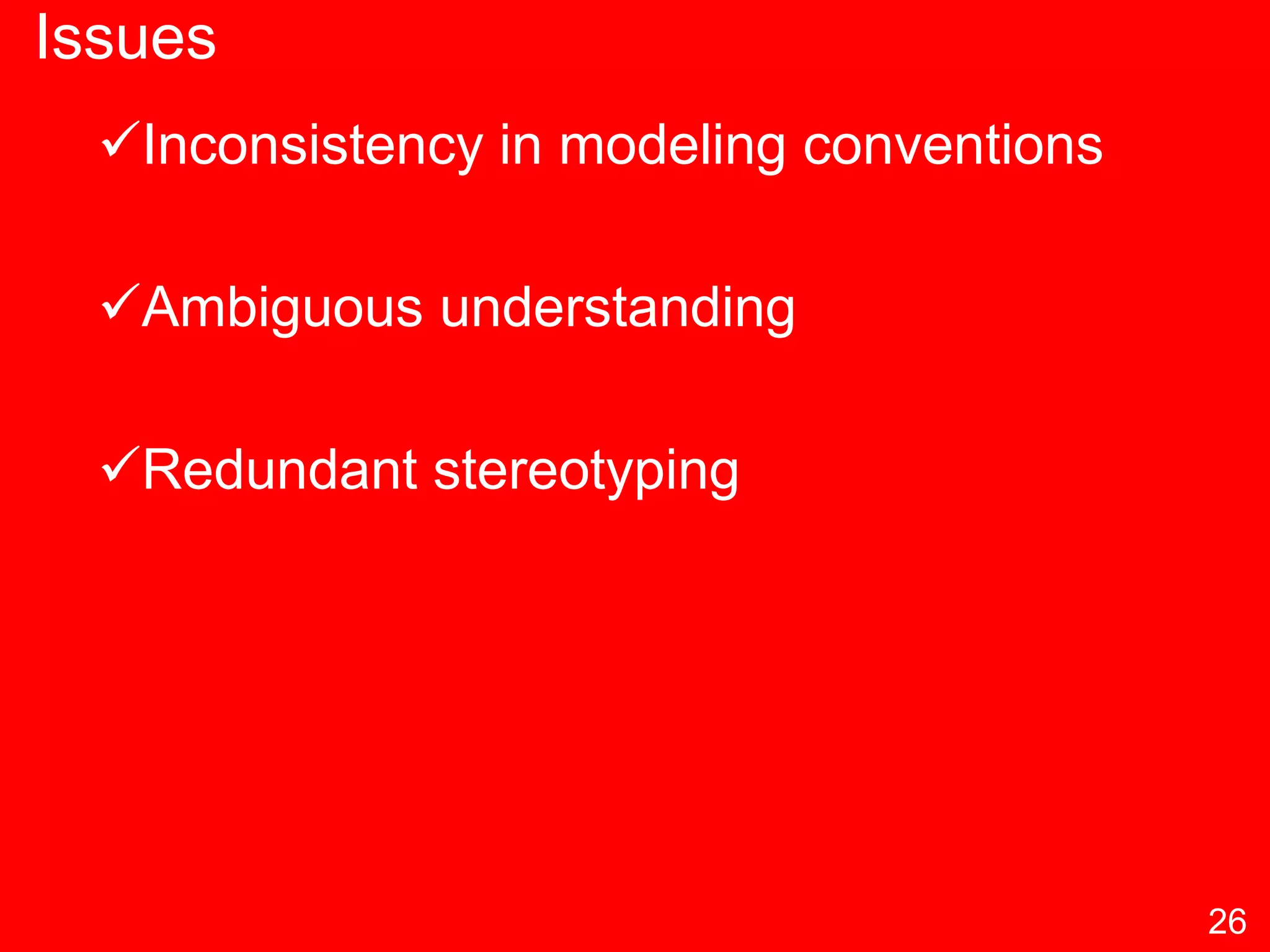 Issues

✓Inconsistency in modeling conventions

✓Ambiguous understanding

✓Redundant stereotyping

26